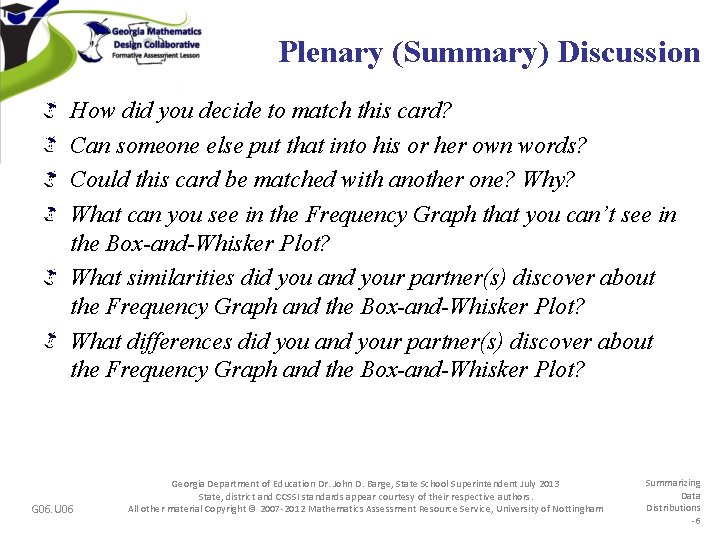 Georgia Mathematics
Design Collaborative
Formative Assessment Lesson

Plenary (Summary) Discussion

How did you decide to match this card?

Can someone else put that into his or her own words?

Could this card be matched with another one? Why?

What can you see in the Frequency Graph that you can't see in the Box-and-Whisker Plot?

What similarities did you and your partner(s) discover about the Frequency Graph and the Box-and-Whisker Plot?

What differences did you and your partner(s) discover about the Frequency Graph and the Box-and-Whisker Plot?

G06.U06

Georgia Department of Education Dr. John D. Barge, State School Superintendent July 2013
State, district and CCSSI standards appear courtesy of their respective authors.
All other material Copyright © 2007-2012 Mathematics Assessment Resource Service, University of Nottingham

Summarizing Data Distributions - 6